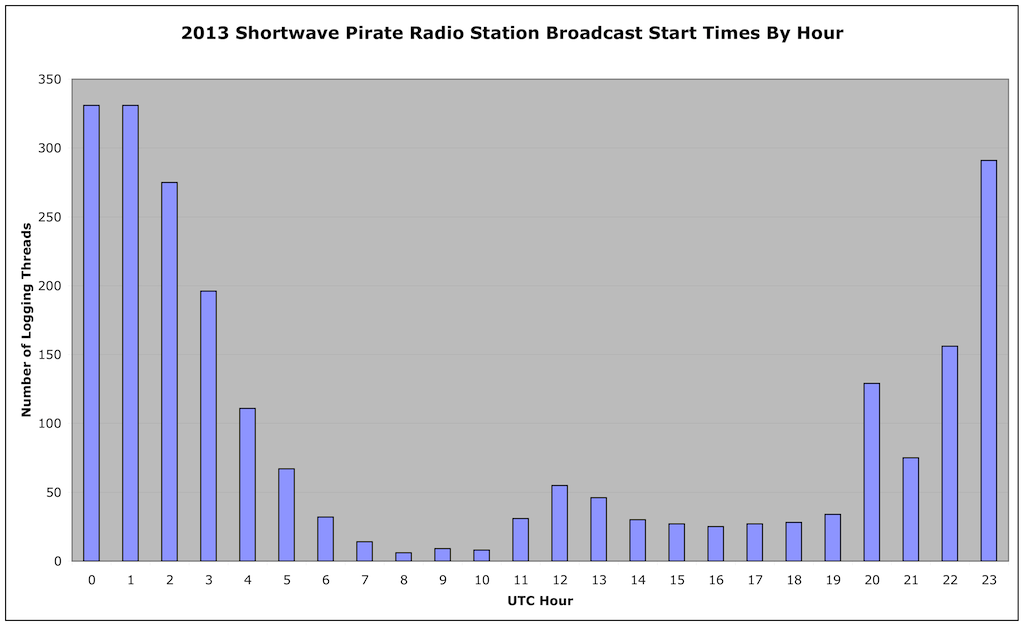 2013 Shortwave Pirate Radio Station Broadcast Start Times By Hour

Number of Logging Threads

350
300
250
200
150
100
50
0

0 1 2 3 4 5 6 7 8 9 10 11 12 13 14 15 16 17 18 19 20 21 22 23

UTC Hour